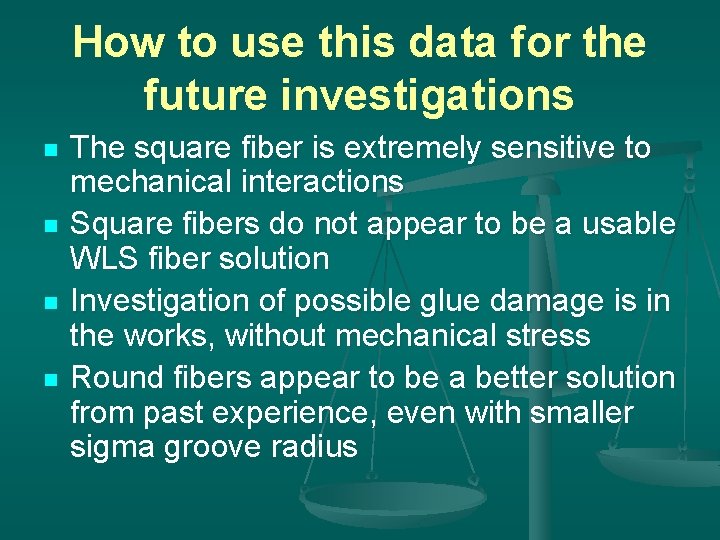 How to use this data for the future investigations

- The square fiber is extremely sensitive to mechanical interactions
- Square fibers do not appear to be a usable WLS fiber solution
- Investigation of possible glue damage is in the works, without mechanical stress
- Round fibers appear to be a better solution from past experience, even with smaller sigma groove radius